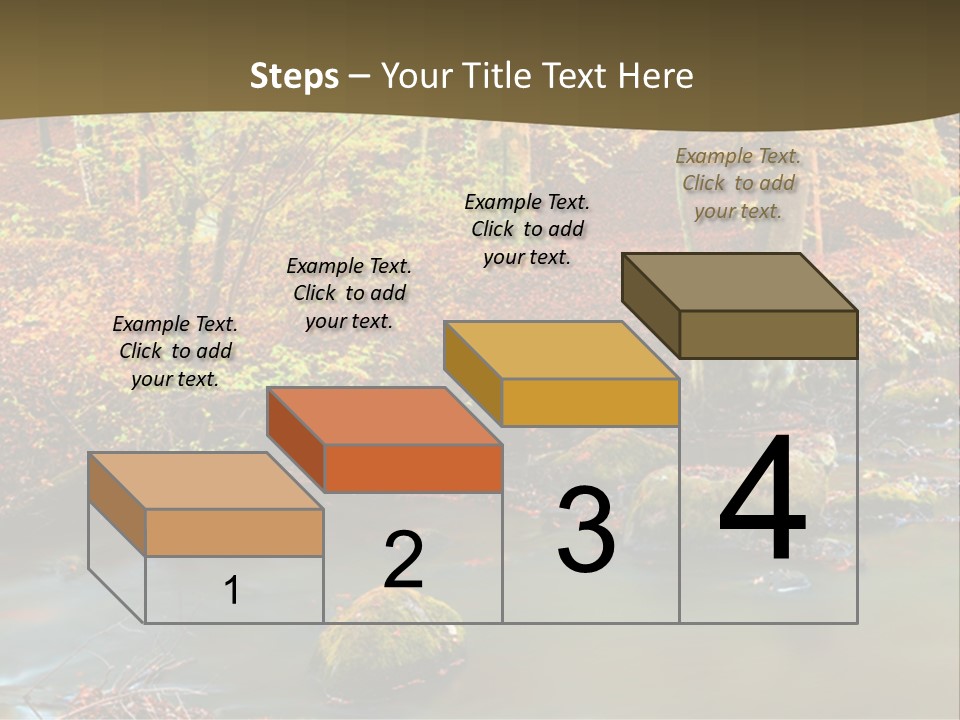 Steps – Your Title Text Here

Example Text. Click to add your text.

Example Text. Click to add your text.

Example Text. Click to add your text.

Example Text. Click to add your text.

1

2

3

4